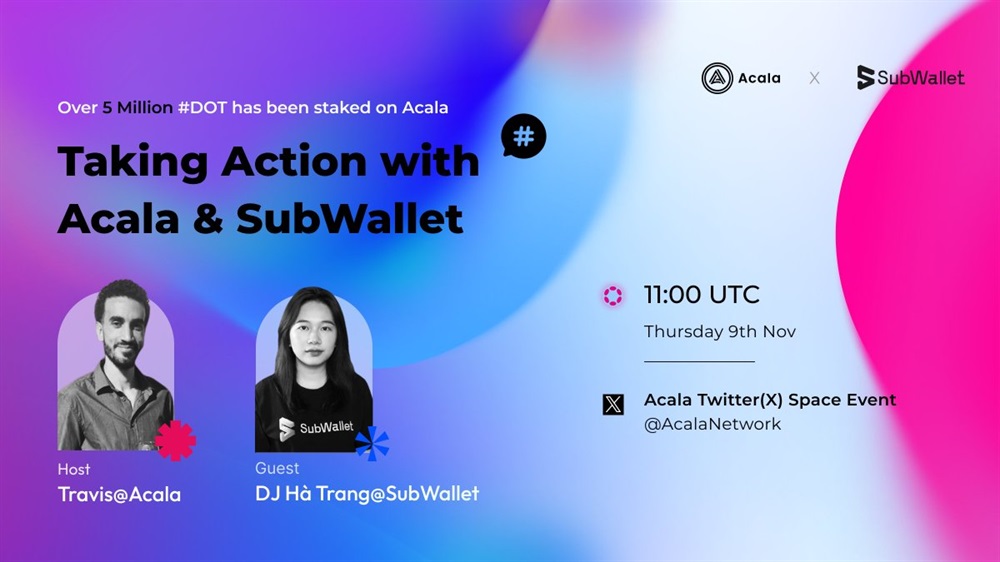 Acala X SubWallet

Over 5 Million #DOT has been staked on Acala

Taking Action with Acala & SubWallet

#

SubWallet

Host
Travis@Acala

Guest
DJ Hà Trang@SubWallet

11:00 UTC
Thursday 9th Nov

Acala Twitter(X) Space Event
@AcalaNetwork